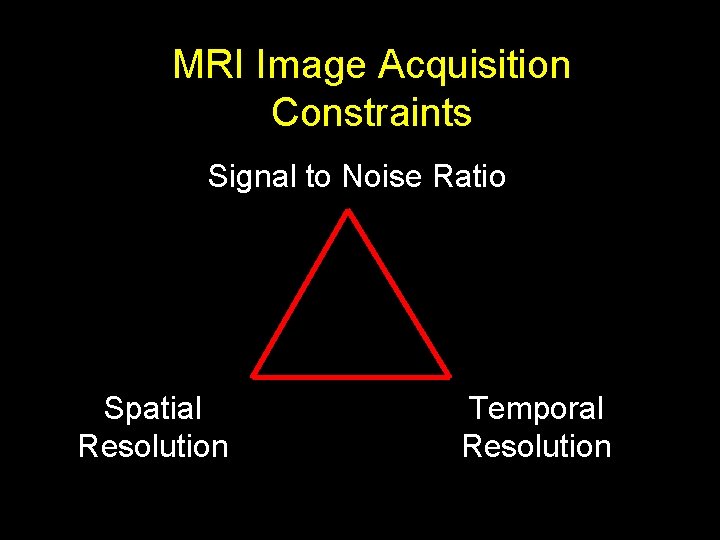 MRI Image Acquisition Constraints

Signal to Noise Ratio

Spatial Resolution

Temporal Resolution